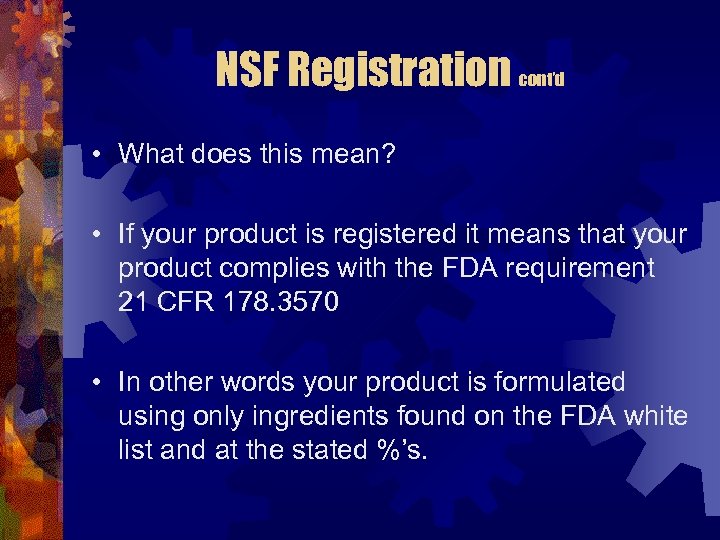 NSF Registration cont'd

• What does this mean?

• If your product is registered it means that your product complies with the FDA requirement 21 CFR 178.3570

• In other words your product is formulated using only ingredients found on the FDA white list and at the stated %'s.